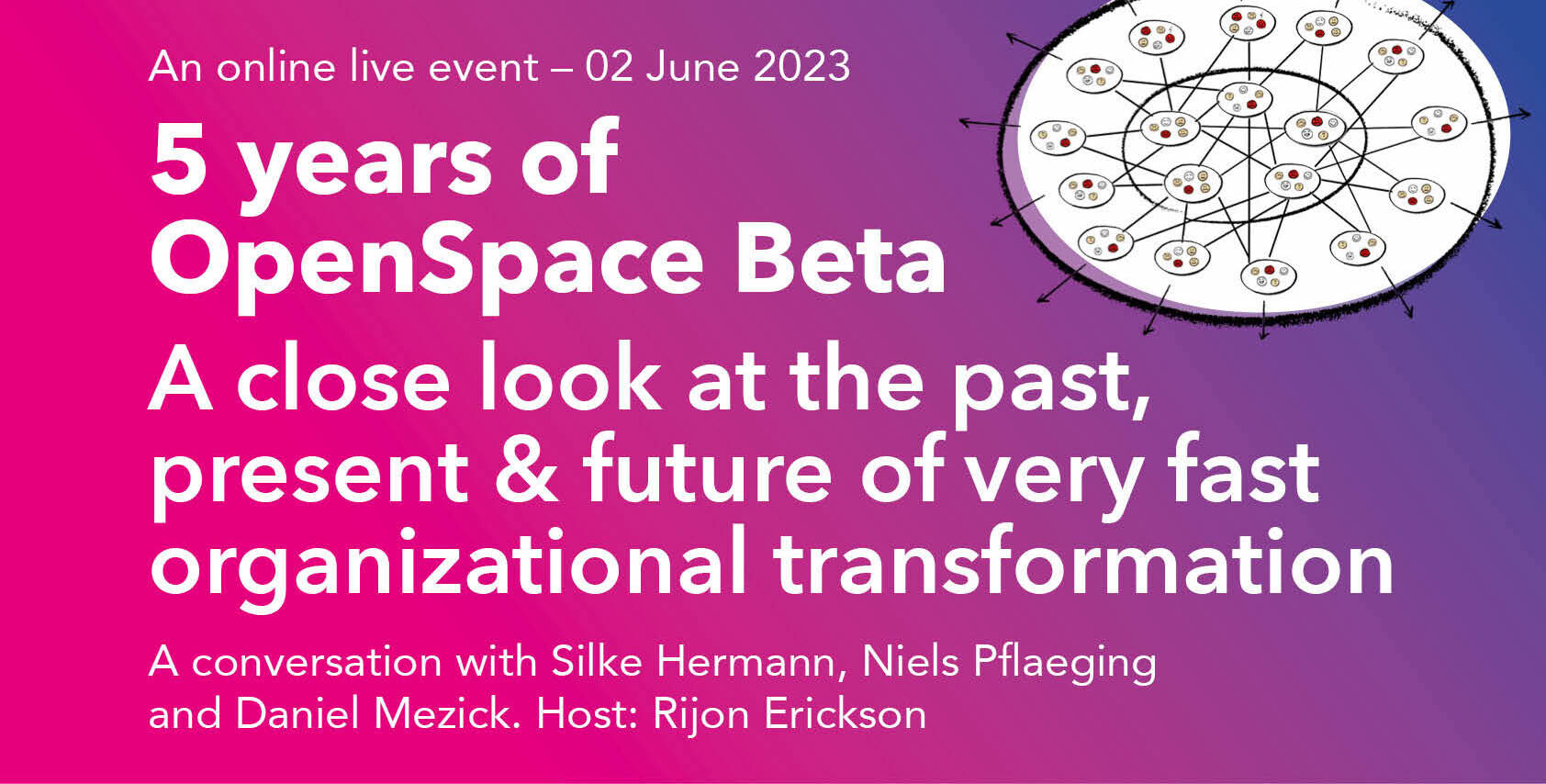 An online live event – 02 June 2023

5 years of OpenSpace Beta

A close look at the past, present & future of very fast organizational transformation

A conversation with Silke Hermann, Niels Pflaeging and Daniel Mezick. Host: Rijon Erickson